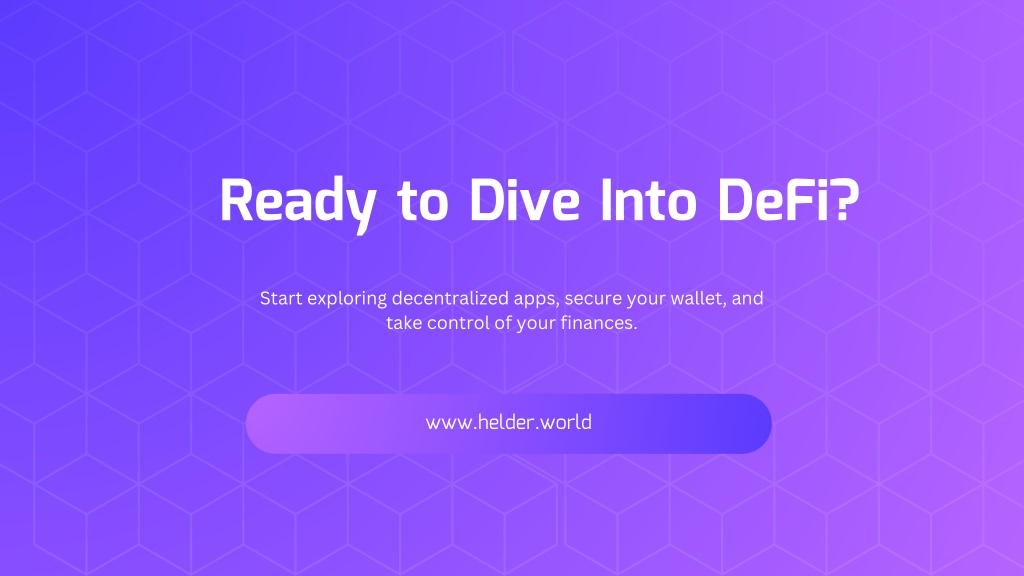 Ready to Dive Into DeFi?

Start exploring decentralized apps, secure your wallet, and take control of your finances.

www.helder.world